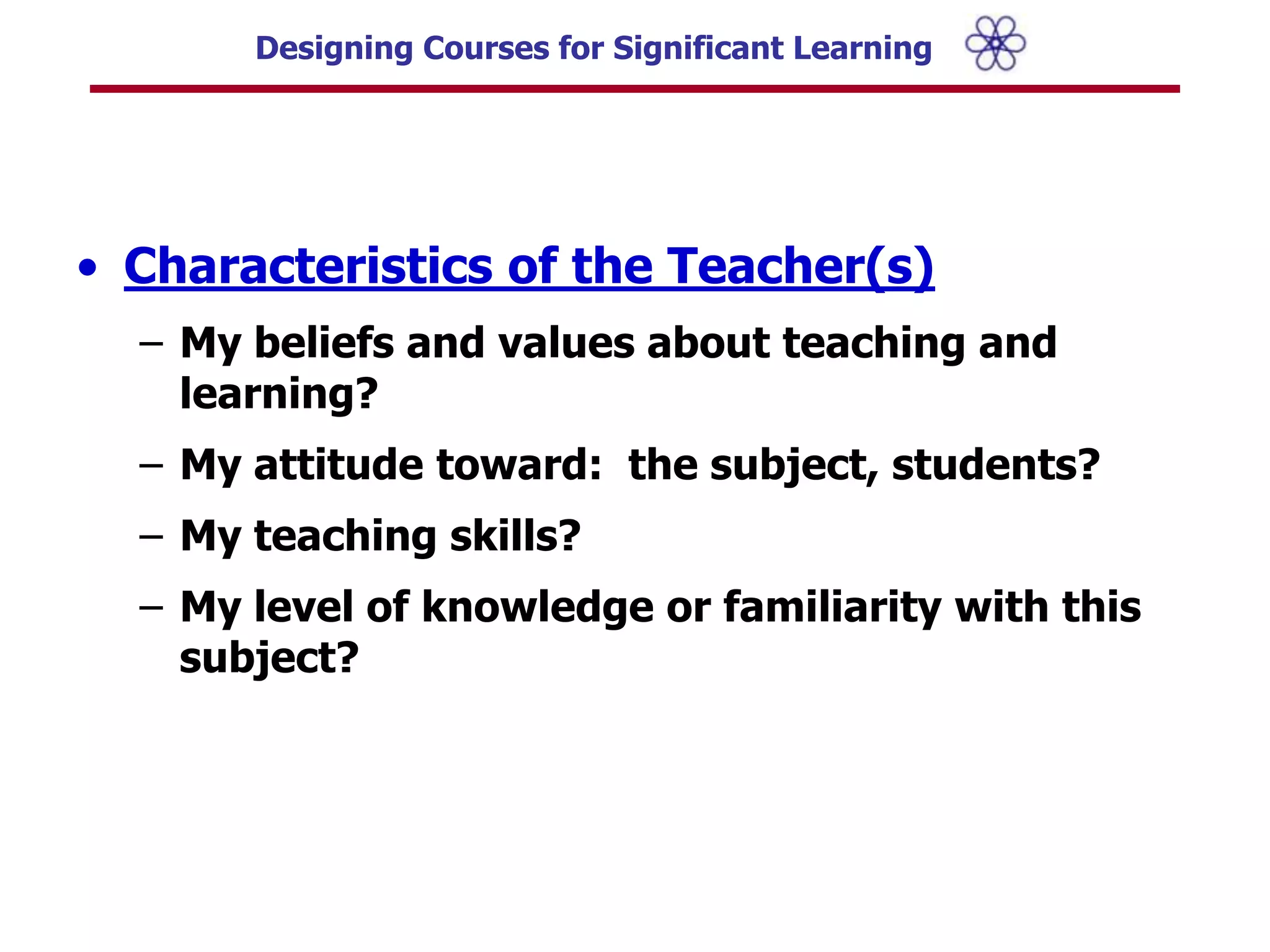 Designing Courses for Significant Learning

• Characteristics of the Teacher(s)
– My beliefs and values about teaching and learning?
– My attitude toward: the subject, students?
– My teaching skills?
– My level of knowledge or familiarity with this subject?